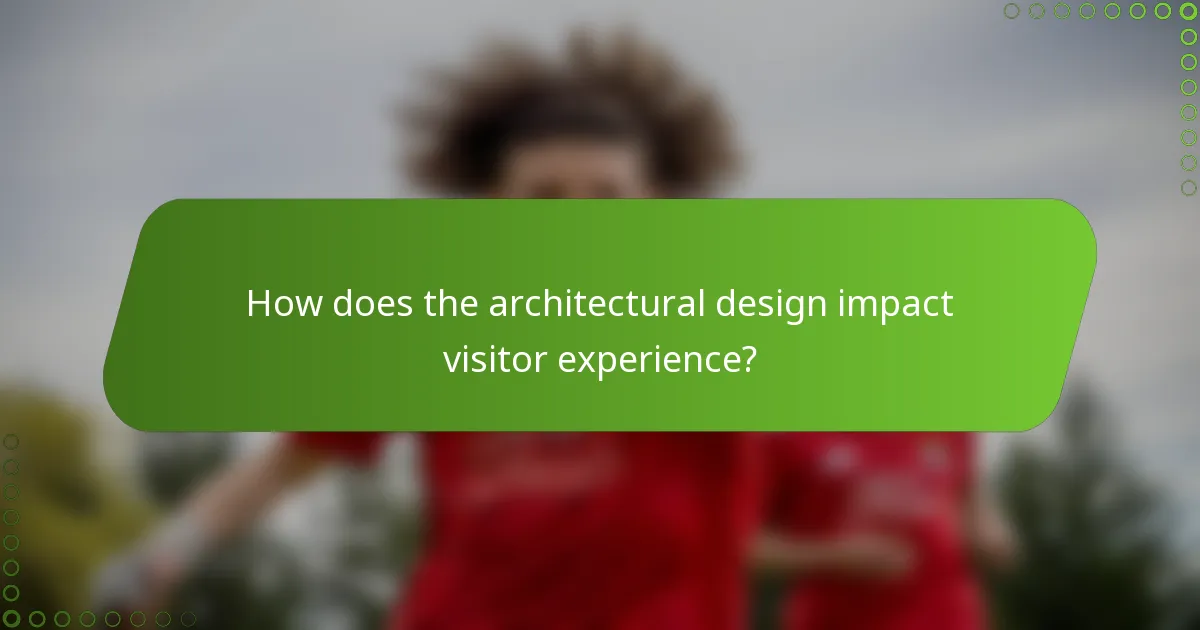 How does the architectural design impact visitor experience?